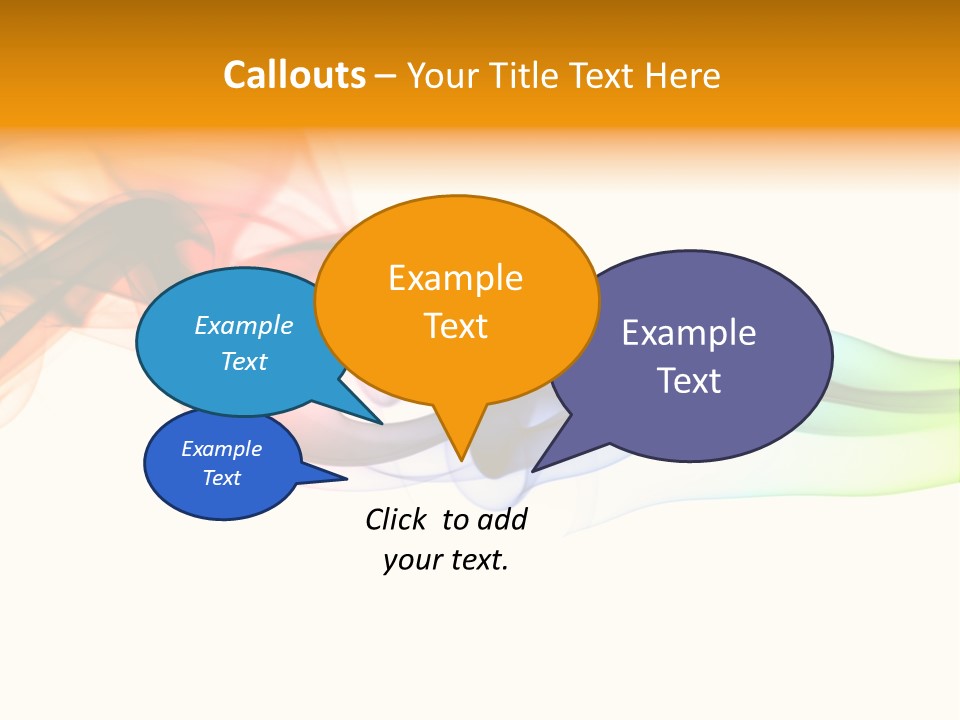 Callouts – Your Title Text Here

Example Text

Example Text

Example Text

Example Text

Click to add your text.